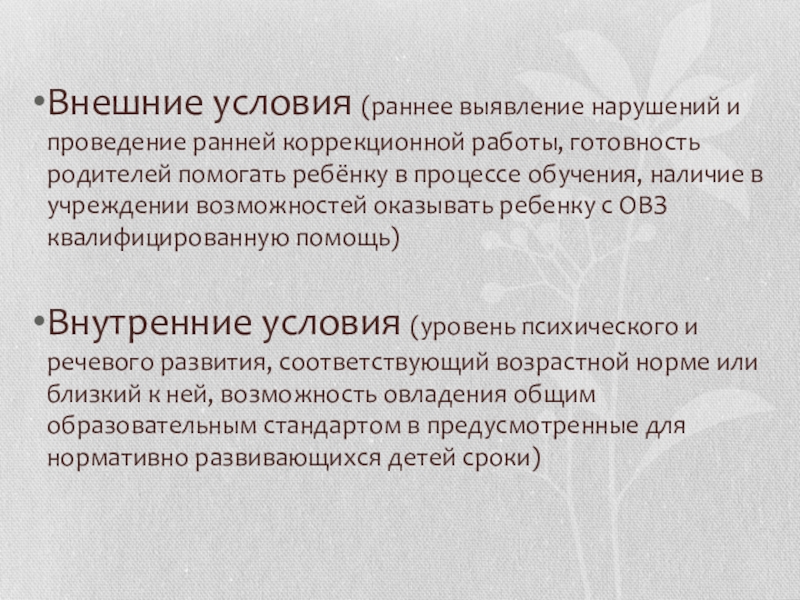 •Внешние условия (раннее выявление нарушений и проведение ранней коррекционной работы, готовность родителей помогать ребёнку в процессе обучения, наличие в учреждении возможностей оказывать ребенку с ОВЗ квалифицированную помощь)

•Внутренние условия (уровень психического и речевого развития, соответствующий возрастной норме или близкий к ней, возможность овладения общим образовательным стандартом в предусмотренные для нормативно развивающихся детей сроки)